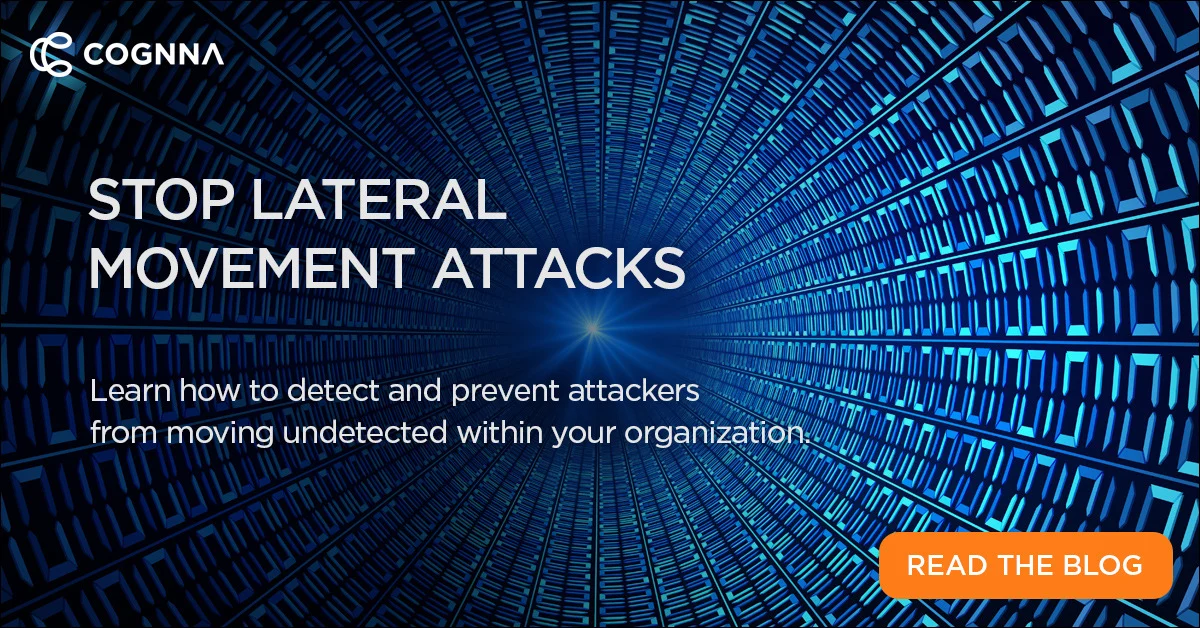 COGNNA

STOP LATERAL MOVEMENT ATTACKS

Learn how to detect and prevent attackers from moving undetected within your organization.

READ THE BLOG